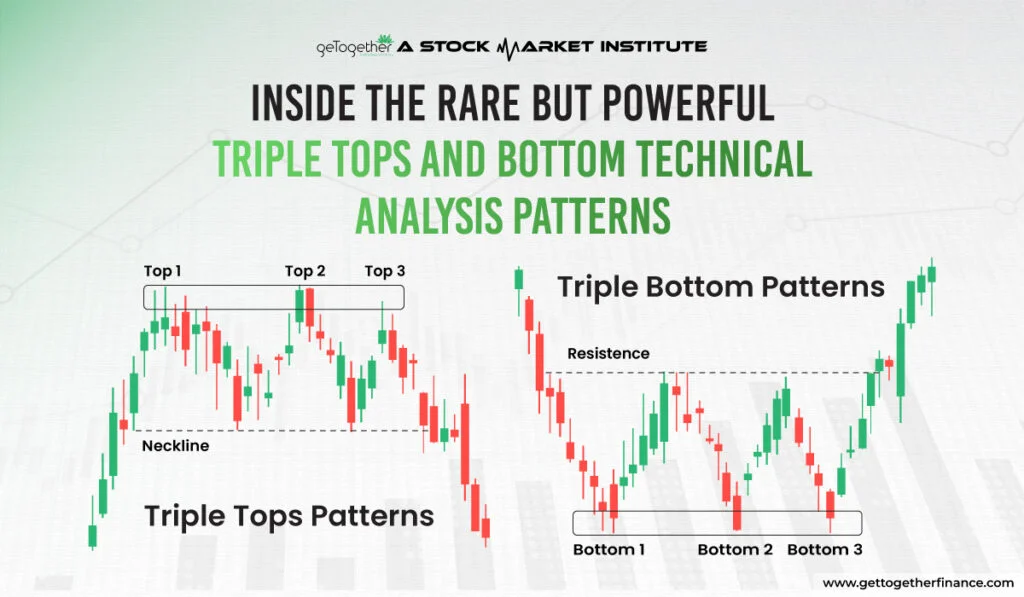 geTogether A STOCK MARKET INSTITUTE

INSIDE THE RARE BUT POWERFUL TRIPLE TOPS AND BOTTOM TECHNICAL ANALYSIS PATTERNS

Top 1
Top 2
Top 3
Neckline
Triple Tops Patterns

Triple Bottom Patterns
Resistence
Bottom 1
Bottom 2
Bottom 3

www.gettogetherfinance.com